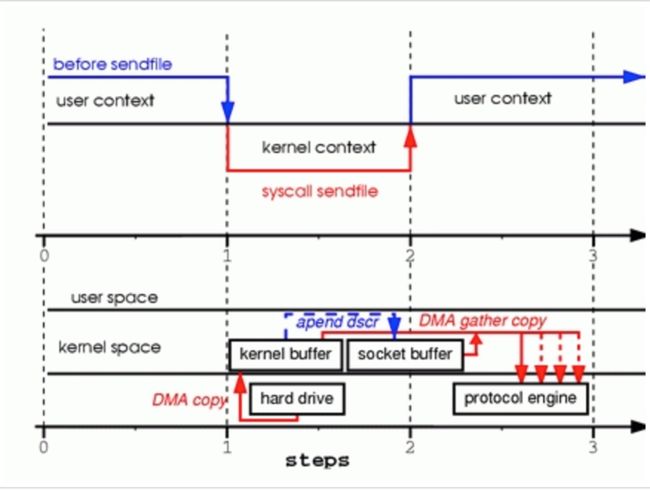 before sendfile

user context

user context

kernel context

syscall sendfile

0 1 2 3

user space

apend dscr

DMA gather copy

kernel space

kernel buffer

socket buffer

DMA copy

hard drive

protocol engine

0 1 2 3

steps